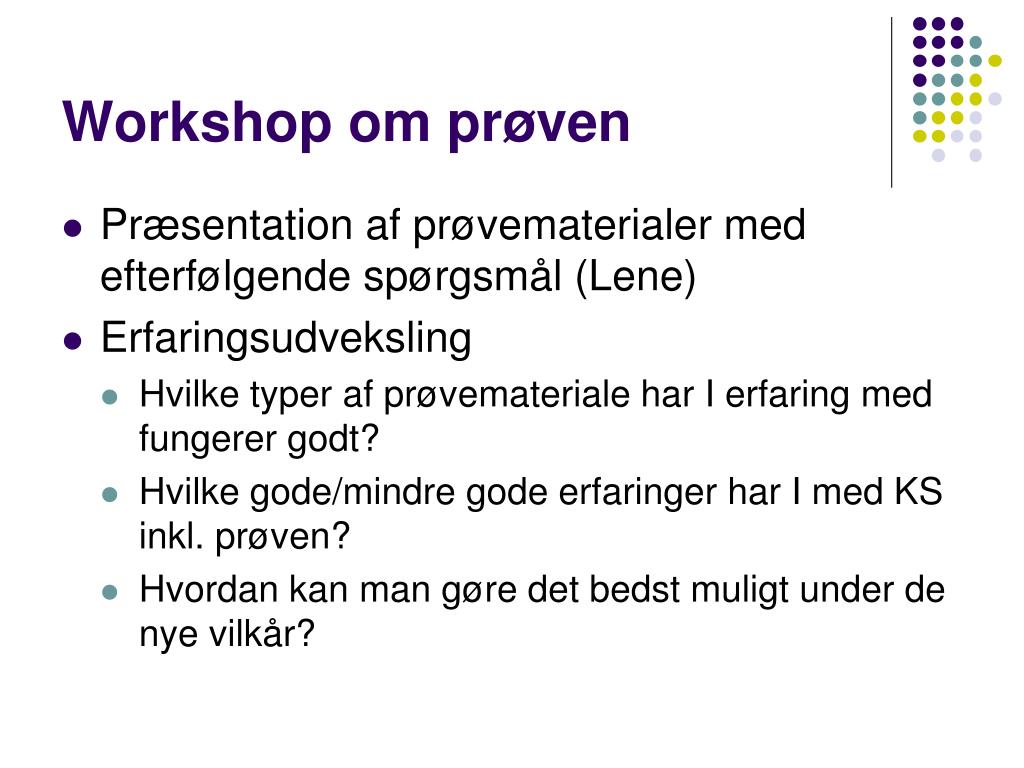 Workshop om prøven

- Præsentation af prøvematerialer med efterfølgende spørgsmål (Lene)
- Erfaringsudveksling
  - Hvilke typer af prøvemateriale har I erfaring med fungerer godt?
  - Hvilke gode/mindre gode erfaringer har I med KS inkl. prøven?
  - Hvordan kan man gøre det bedst muligt under de nye vilkår?